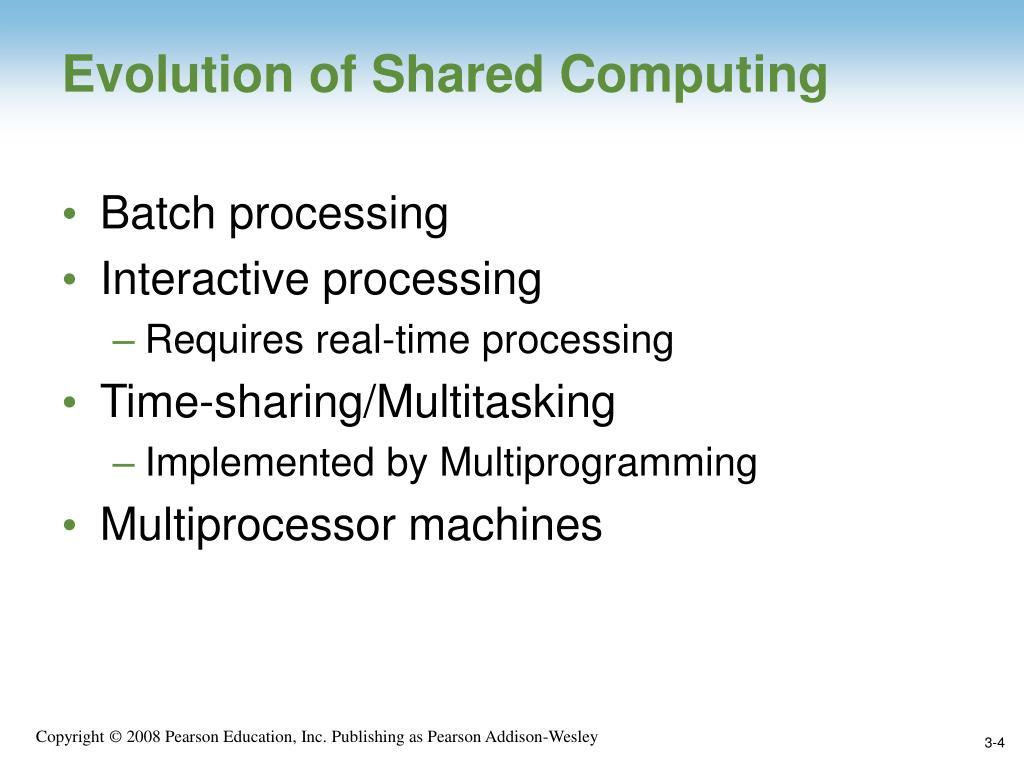 Evolution of Shared Computing

• Batch processing
• Interactive processing
– Requires real-time processing
• Time-sharing/Multitasking
– Implemented by Multiprogramming
• Multiprocessor machines

Copyright © 2008 Pearson Education, Inc. Publishing as Pearson Addison-Wesley

3-4